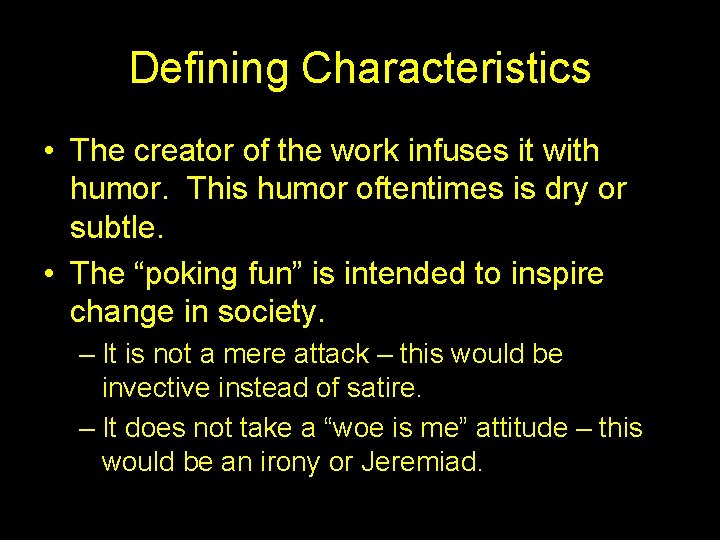 Defining Characteristics

• The creator of the work infuses it with humor. This humor oftentimes is dry or subtle.

• The “poking fun” is intended to inspire change in society.

– It is not a mere attack – this would be invective instead of satire.

– It does not take a “woe is me” attitude – this would be an irony or Jeremiad.